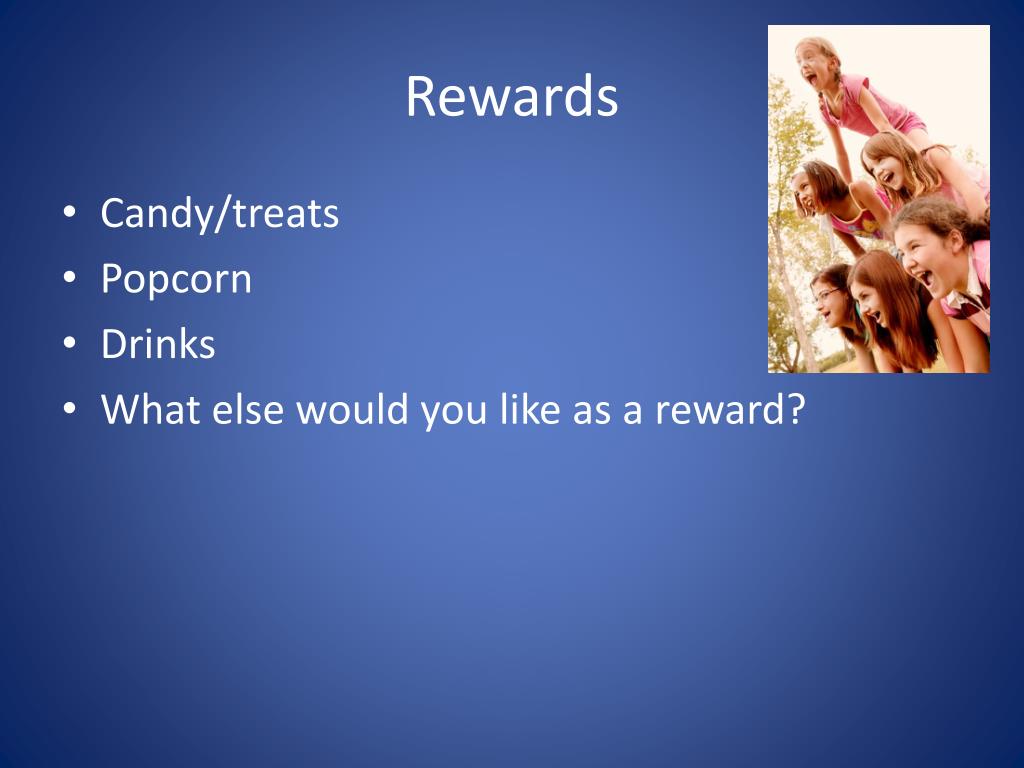 Rewards

• Candy/treats
• Popcorn
• Drinks
• What else would you like as a reward?